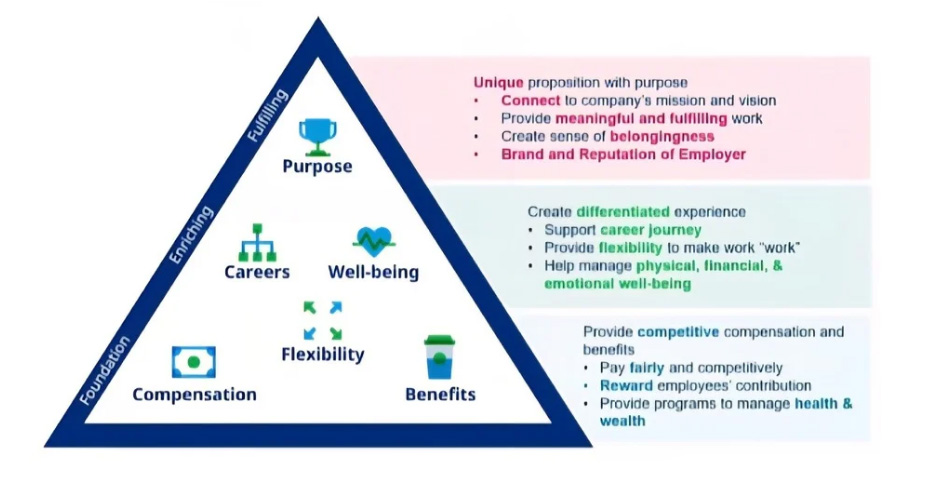 Fulfilling

Enriching

Foundation

Purpose

Careers

Well-being

Flexibility

Compensation

Benefits

Unique proposition with purpose
• Connect to company's mission and vision
• Provide meaningful and fulfilling work
• Create sense of belongingness
• Brand and Reputation of Employer

Create differentiated experience
• Support career journey
• Provide flexibility to make work "work"
• Help manage physical, financial, & emotional well-being

Provide competitive compensation and benefits
• Pay fairly and competitively
• Reward employees' contribution
• Provide programs to manage health & wealth